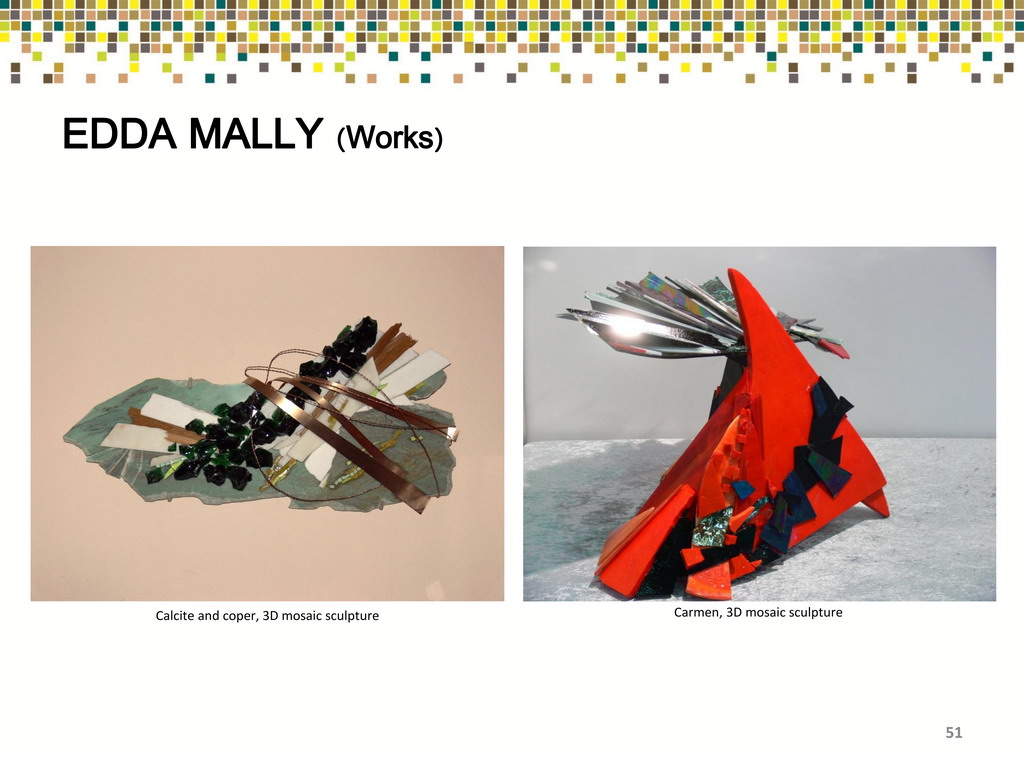 EDDA MALLY (Works)

Calcite and coper, 3D mosaic sculpture

Carmen, 3D mosaic sculpture

51